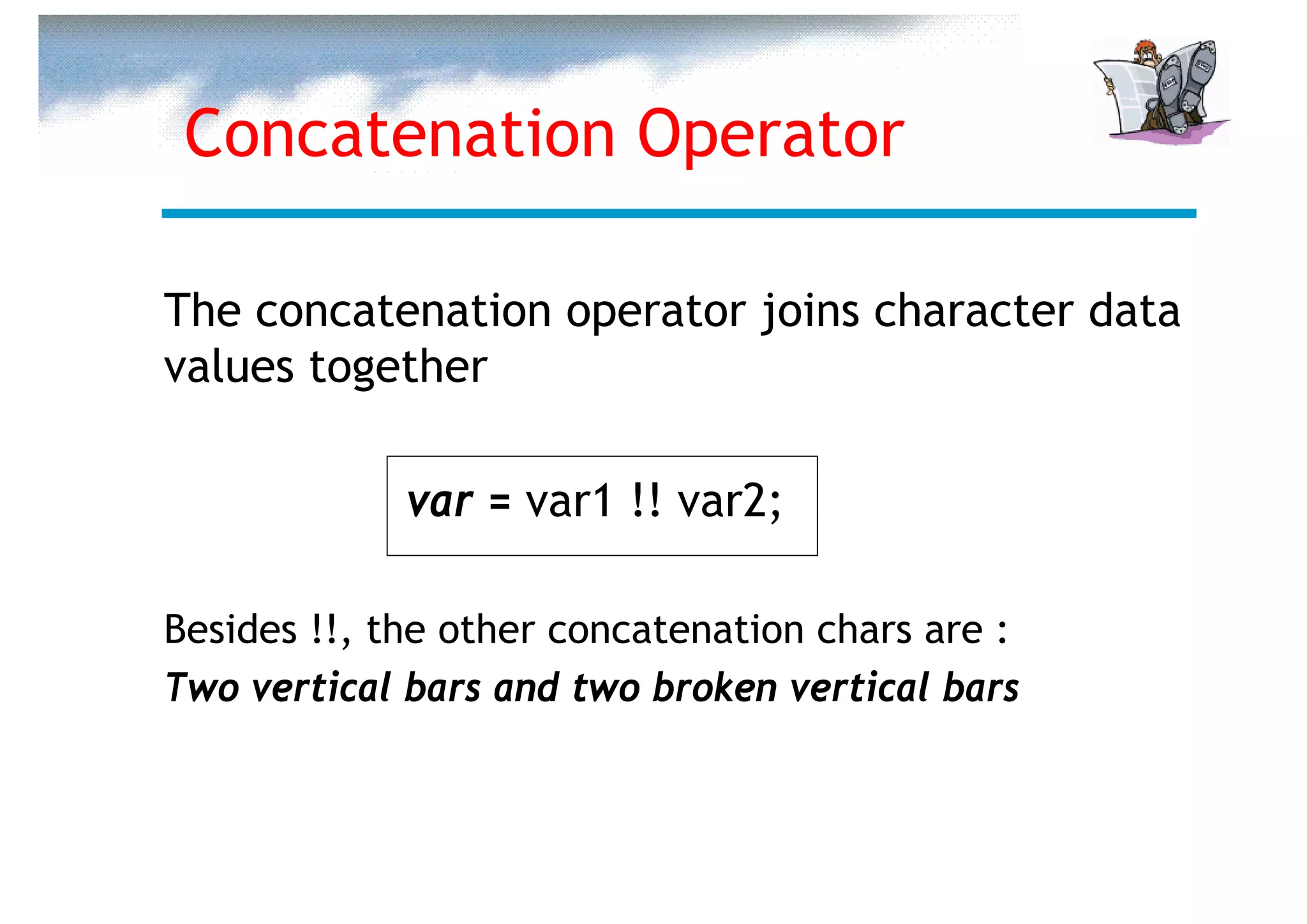 Concatenation Operator

The concatenation operator joins character data values together

var = var1 !! var2;

Besides !!, the other concatenation chars are :
Two vertical bars and two broken vertical bars